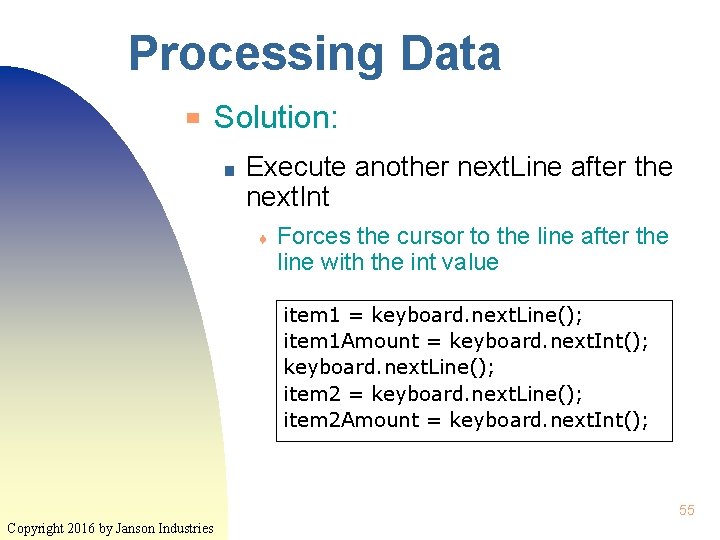 Processing Data

Solution:

Execute another nextLine after the nextInt

Forces the cursor to the line after the line with the int value

item1 = keyboard.nextLine();
item1Amount = keyboard.nextInt();
keyboard.nextLine();
item2 = keyboard.nextLine();
item2Amount = keyboard.nextInt();

55

Copyright 2016 by Janson Industries